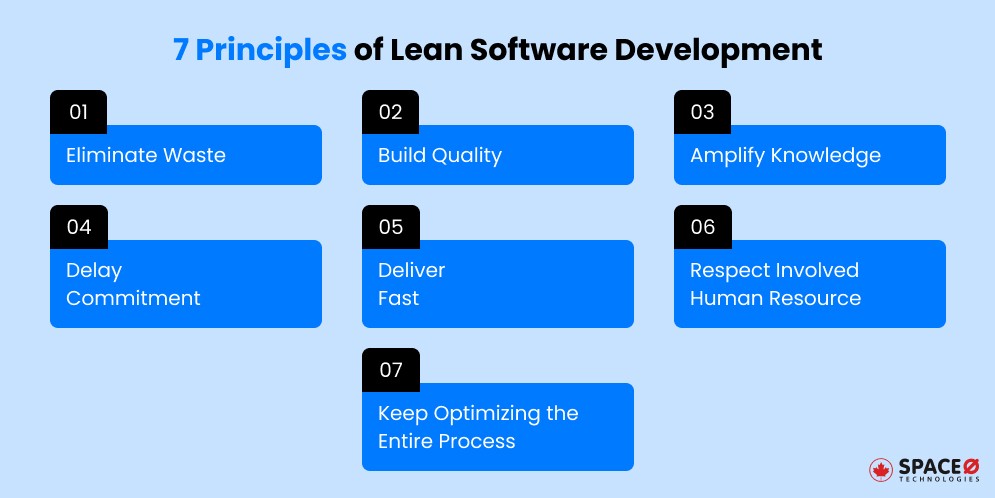 7 Principles of Lean Software Development

01
Eliminate Waste

02
Build Quality

03
Amplify Knowledge

04
Delay Commitment

05
Deliver Fast

06
Respect Involved Human Resource

07
Keep Optimizing the Entire Process

SPACEØ TECHNOLOGIES